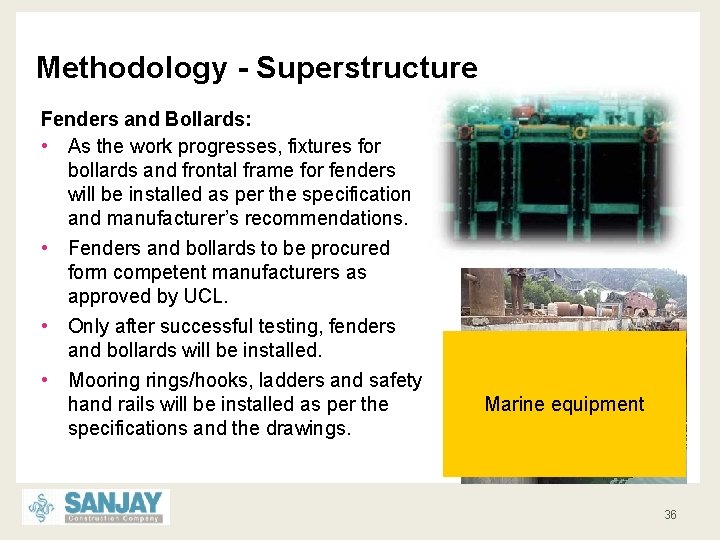 Methodology - Superstructure

Fenders and Bollards:

• As the work progresses, fixtures for bollards and frontal frame for fenders will be installed as per the specification and manufacturer's recommendations.

• Fenders and bollards to be procured form competent manufacturers as approved by UCL.

• Only after successful testing, fenders and bollards will be installed.

• Mooring rings/hooks, ladders and safety hand rails will be installed as per the specifications and the drawings.

Marine equipment

SANJAY
Construction Company

36